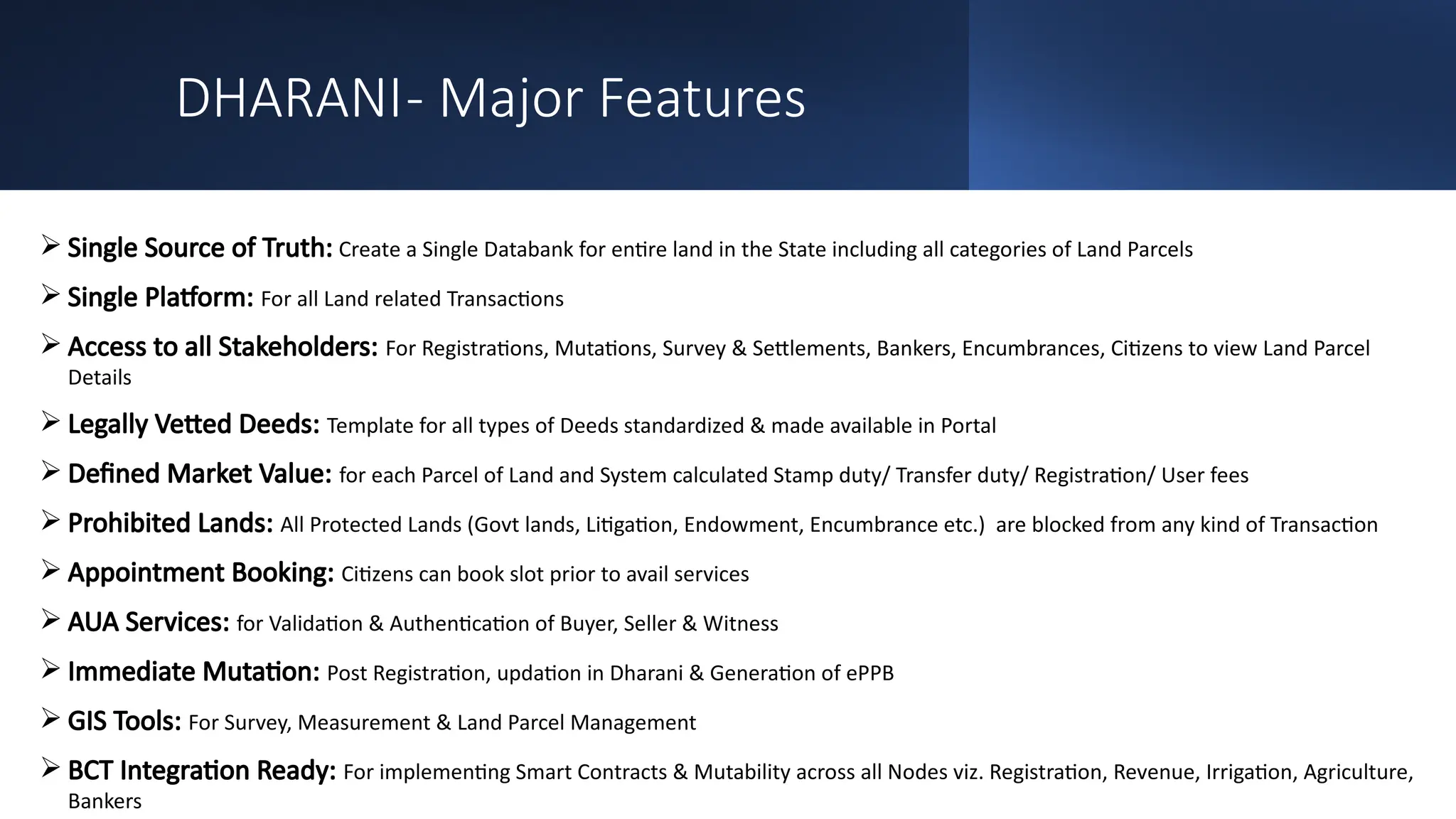 DHARANI- Major Features

➢ Single Source of Truth: Create a Single Databank for entire land in the State including all categories of Land Parcels

➢ Single Platform: For all Land related Transactions

➢ Access to all Stakeholders: For Registrations, Mutations, Survey & Settlements, Bankers, Encumbrances, Citizens to view Land Parcel Details

➢ Legally Vetted Deeds: Template for all types of Deeds standardized & made available in Portal

➢ Defined Market Value: for each Parcel of Land and System calculated Stamp duty/ Transfer duty/ Registration/ User fees

➢ Prohibited Lands: All Protected Lands (Govt lands, Litigation, Endowment, Encumbrance etc.) are blocked from any kind of Transaction

➢ Appointment Booking: Citizens can book slot prior to avail services

➢ AUA Services: for Validation & Authentication of Buyer, Seller & Witness

➢ Immediate Mutation: Post Registration, updation in Dharani & Generation of ePPB

➢ GIS Tools: For Survey, Measurement & Land Parcel Management

➢ BCT Integration Ready: For implementing Smart Contracts & Mutability across all Nodes viz. Registration, Revenue, Irrigation, Agriculture, Bankers